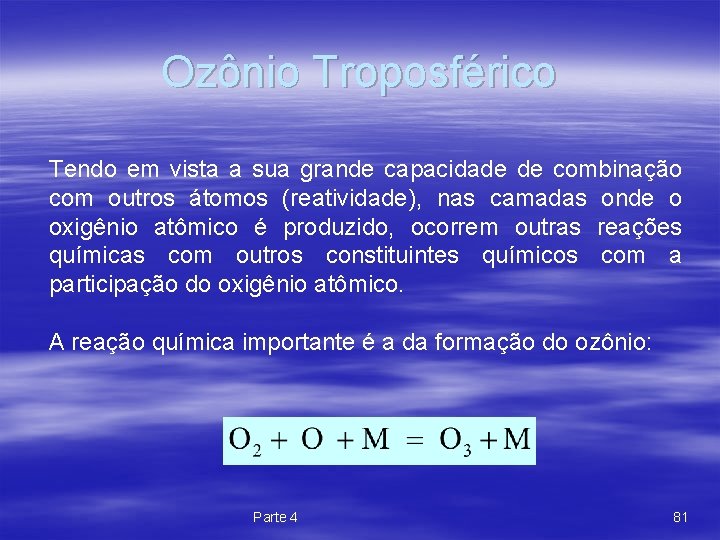 Ozônio Troposférico

Tendo em vista a sua grande capacidade de combinação com outros átomos (reatividade), nas camadas onde o oxigênio atômico é produzido, ocorrem outras reações químicas com outros constituintes químicos com a participação do oxigênio atômico.

A reação química importante é a da formação do ozônio:

$O_2 + O + M = O_3 + M$

Parte 4

81